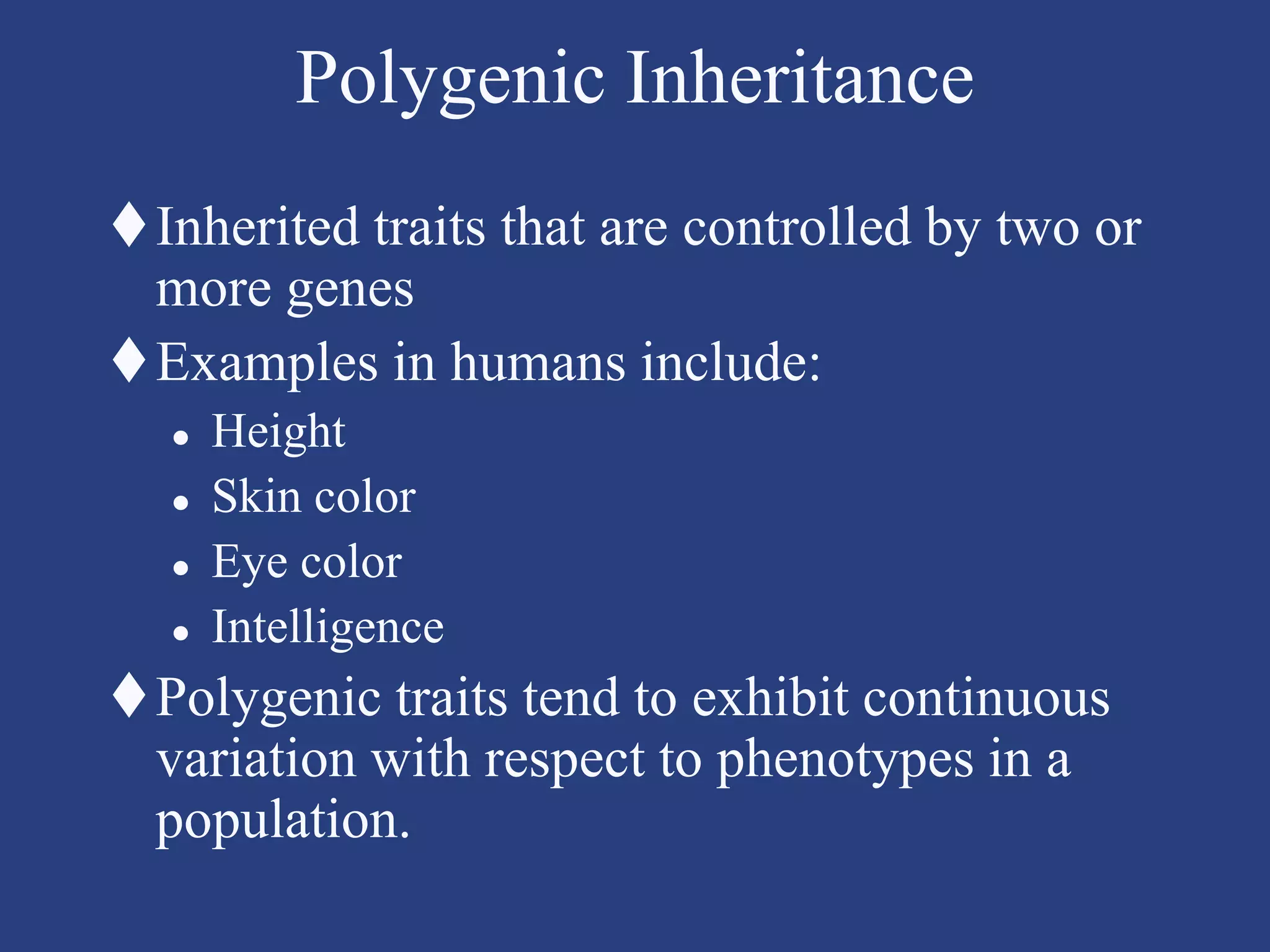 Polygenic Inheritance

♦ Inherited traits that are controlled by two or more genes

♦ Examples in humans include:

• Height
• Skin color
• Eye color
• Intelligence

♦ Polygenic traits tend to exhibit continuous variation with respect to phenotypes in a population.